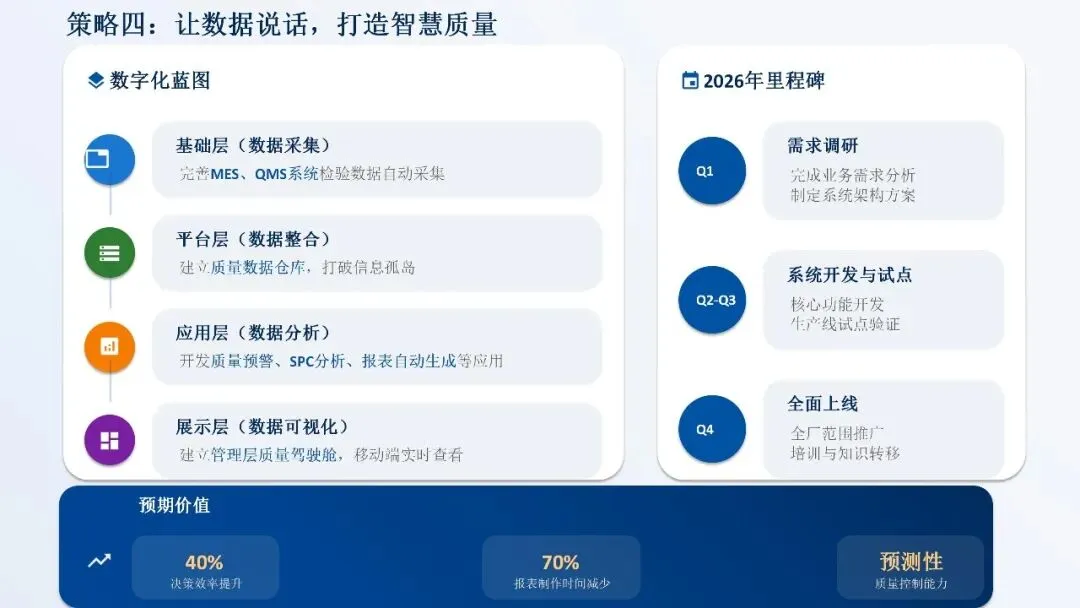 策略四：让数据说话，打造智慧质量

数字化蓝图

基础层（数据采集）
完善MES、QMS系统检验数据自动采集

平台层（数据整合）
建立质量数据仓库，打破信息孤岛

应用层（数据分析）
开发质量预警、SPC分析、报表自动生成等应用

展示层（数据可视化）
建立管理层质量驾驶舱，移动端实时查看

2026年里程碑

Q1
需求调研
完成业务需求分析
制定系统架构方案

Q2-Q3
系统开发与试点
核心功能开发
生产线试点验证

Q4
全面上线
全厂范围推广
培训与知识转移

预期价值

40%
决策效率提升

70%
报表制作时间减少

预测性
质量控制能力